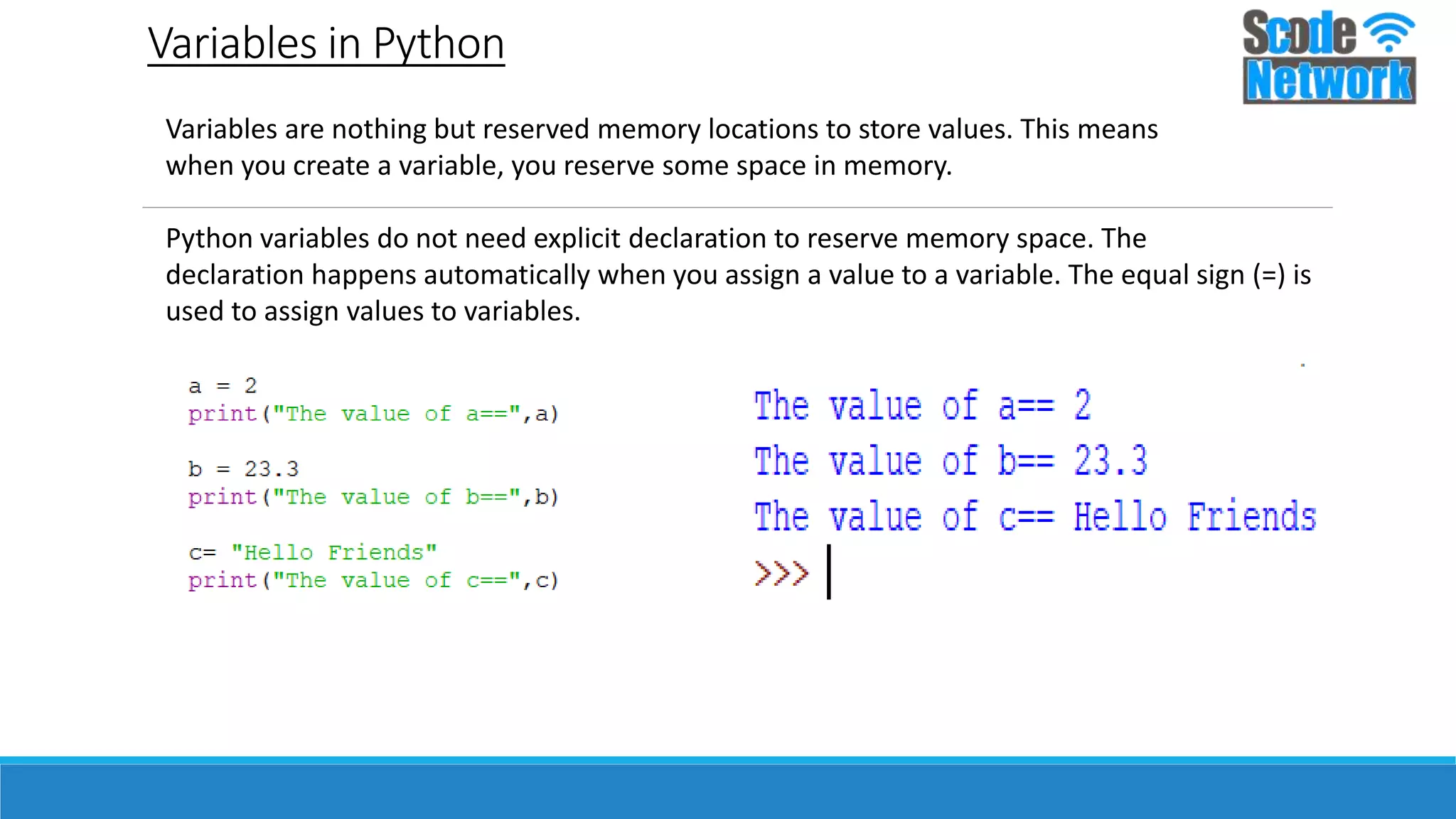 Variables in Python

Scode Network

Variables are nothing but reserved memory locations to store values. This means when you create a variable, you reserve some space in memory.

Python variables do not need explicit declaration to reserve memory space. The declaration happens automatically when you assign a value to a variable. The equal sign (=) is used to assign values to variables.

a = 2
print("The value of a==",a)

b = 23.3
print("The value of b==",b)

c= "Hello Friends"
print("The value of c==",c)

The value of a== 2
The value of b== 23.3
The value of c== Hello Friends
>>>